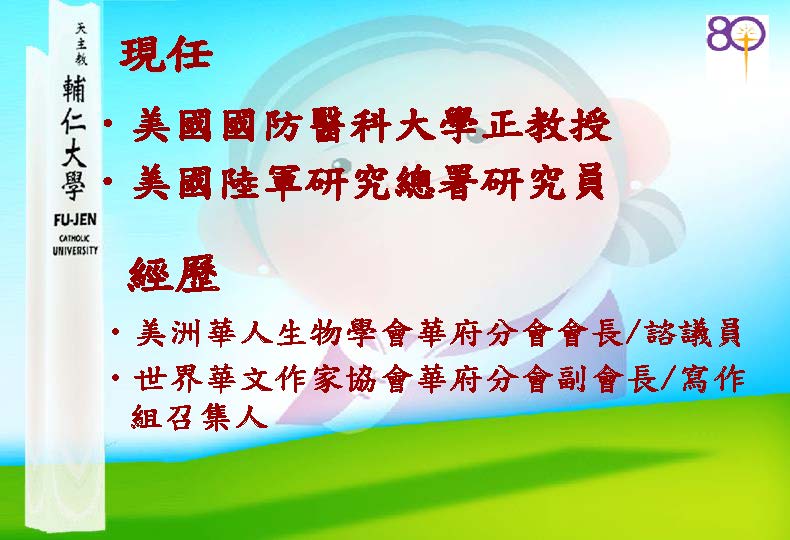 天主教
輔仁大學
FU-JEN
CATHOLIC
UNIVERSITY

80

現任

• 美國國防醫科大學正教授
• 美國陸軍研究總署研究員

經歷

• 美洲華人生物學會華府分會會長/諮議員
• 世界華文作家協會華府分會副會長/寫作組召集人